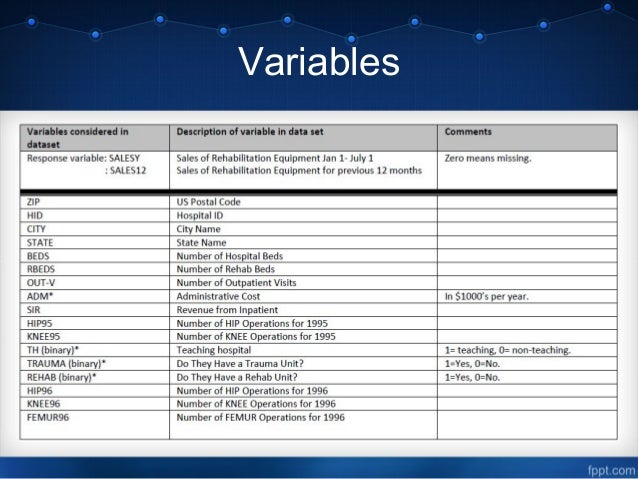 Variables

| Variables considered in dataset | Description of variable in data set | Comments |
|---|---|---|
| Response variable: SALESY : SALES12 | Sales of Rehabilitation Equipment Jan 1- July 1 Sales of Rehabilitation Equipment for previous 12 months | Zero means missing. |
| ZIP | US Postal Code | |
| HID | Hospital ID | |
| CITY | City Name | |
| STATE | State Name | |
| BEDS | Number of Hospital Beds | |
| RBEDS | Number of Rehab Beds | |
| OUT-V | Number of Outpatient Visits | |
| ADM* | Administrative Cost | In \$1000's per year. |
| SIR | Revenue from Inpatient | |
| HIP95 | Number of HIP Operations for 1995 | |
| KNEE95 | Number of KNEE Operations for 1995 | |
| TH (binary)* | Teaching hospital | 1= teaching, 0= non-teaching. |
| TRAUMA (binary)* | Do They Have a Trauma Unit? | 1=Yes, 0=No. |
| REHAB (binary)* | Do They Have a Rehab Unit? | 1=Yes, 0=No. |
| HIP96 | Number of HIP Operations for 1996 | |
| KNEE96 | Number of KNEE Operations for 1996 | |
| FEMUR96 | Number of FEMUR Operations for 1996 | |

fppt.com